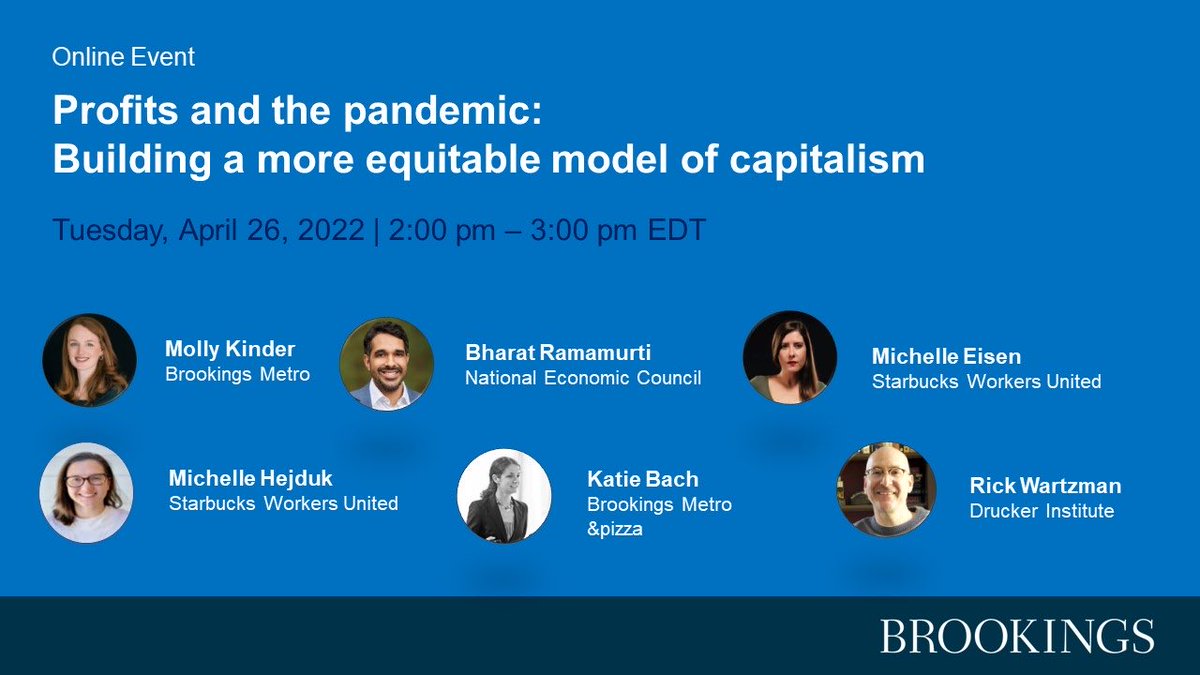 Online Event

Profits and the pandemic:
Building a more equitable model of capitalism

Tuesday, April 26, 2022 | 2:00 pm – 3:00 pm EDT

Molly Kinder
Brookings Metro

Bharat Ramamurti
National Economic Council

Michelle Eisen
Starbucks Workers United

Michelle Hejduk
Starbucks Workers United

Katie Bach
Brookings Metro
&pizza

Rick Wartzman
Drucker Institute

BROOKINGS